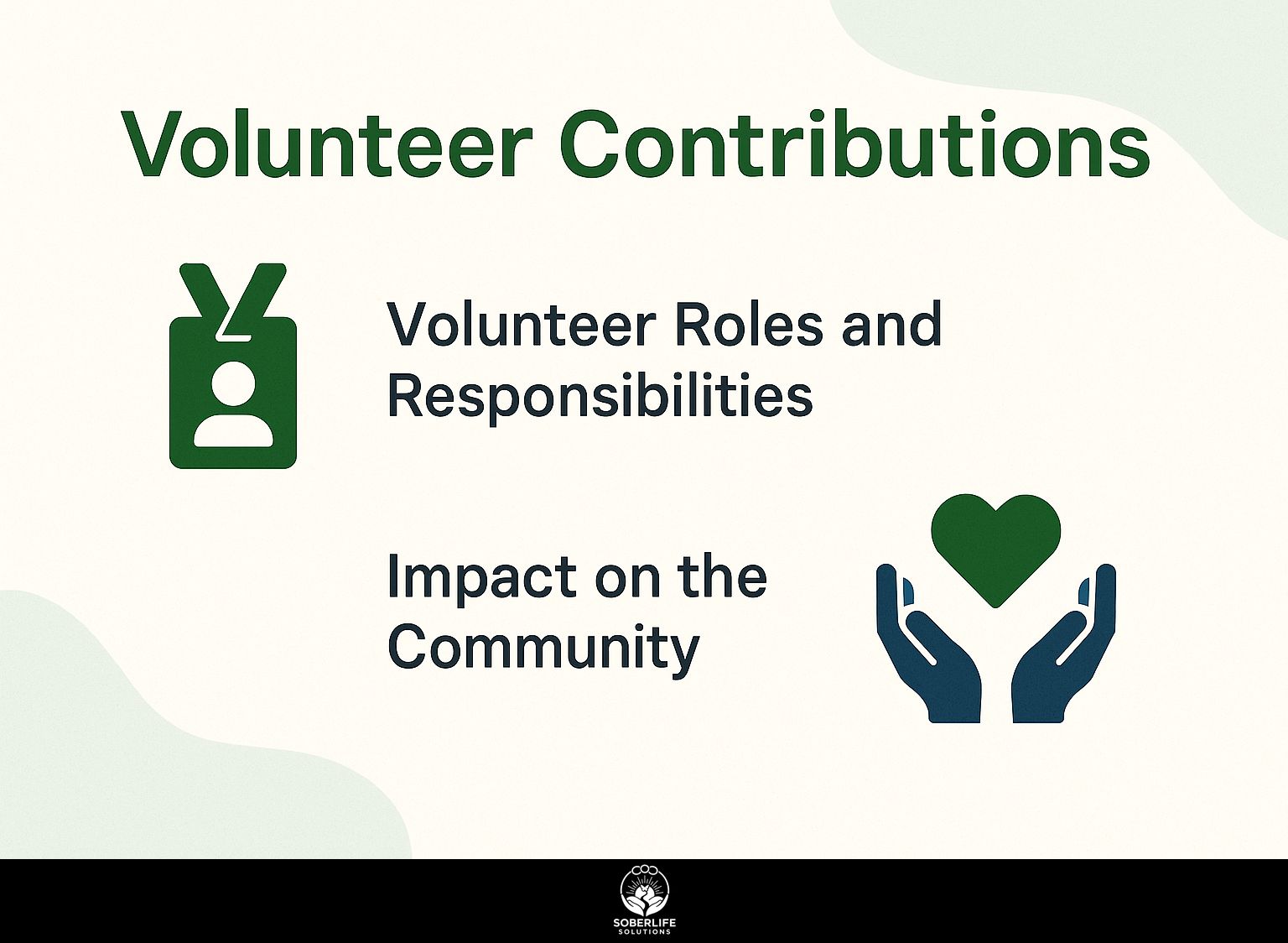 Volunteer Contributions

Volunteer Roles and Responsibilities

Impact on the Community

SOBERLIFE
SOLUTIONS